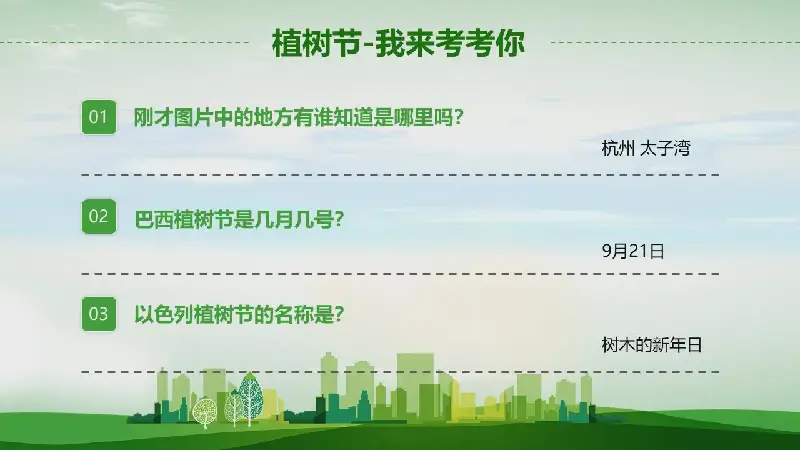 植树节-我来考考你

01 刚才图片中的地方有谁知道是哪里吗?

杭州 太子湾

02 巴西植树节是几月几号?

9月21日

03 以色列植树节的名称是?

树木的新年日